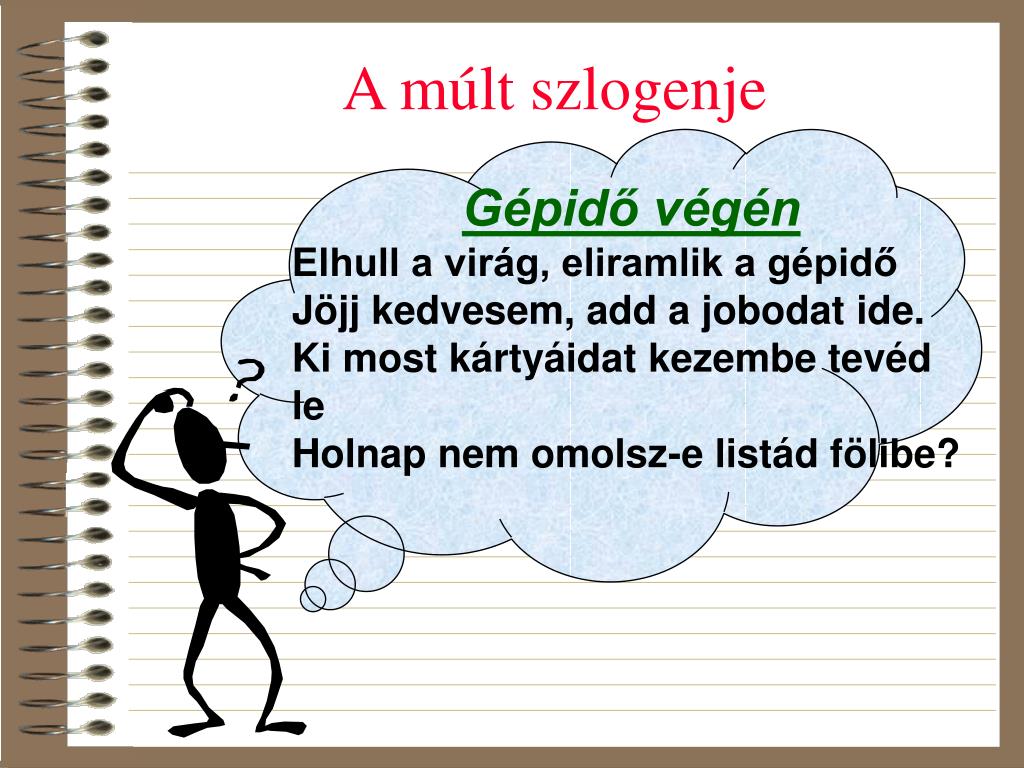 A múlt szlogenje

Gépidő végén

Elhull a virág, eliramlik a gépidő
Jöjj kedvesem, add a jobodat ide.
Ki most kártyáidat kezembe tevéd le
Holnap nem omolsz-e listád fölibe?

?